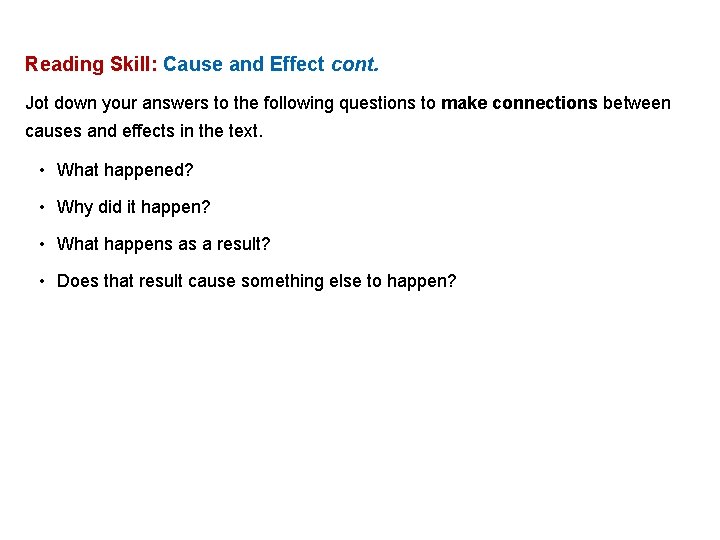 Reading Skill: Cause and Effect cont.

Jot down your answers to the following questions to make connections between causes and effects in the text.

• What happened?

• Why did it happen?

• What happens as a result?

• Does that result cause something else to happen?